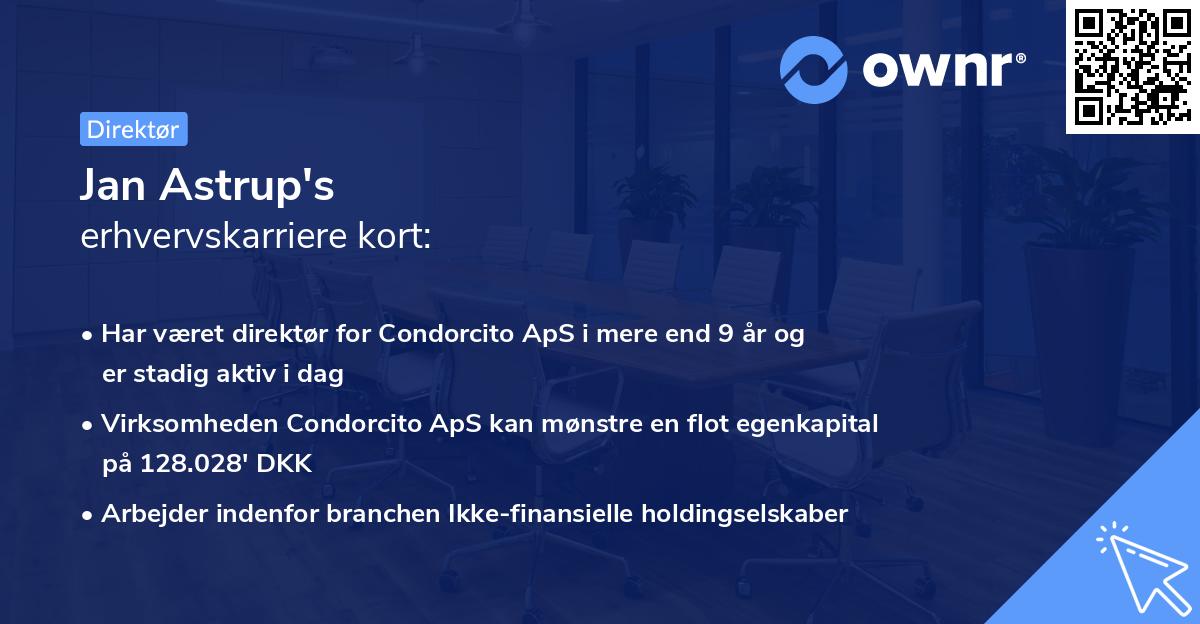 ownr®

Direktør

Jan Astrup's
erhvervskarriere kort:

• Har været direktør for Condorcito ApS i mere end 9 år og er stadig aktiv i dag

• Virksomheden Condorcito ApS kan mønstre en flot egenkapital på 128.028' DKK

• Arbejder indenfor branchen Ikke-finansielle holdingselskaber